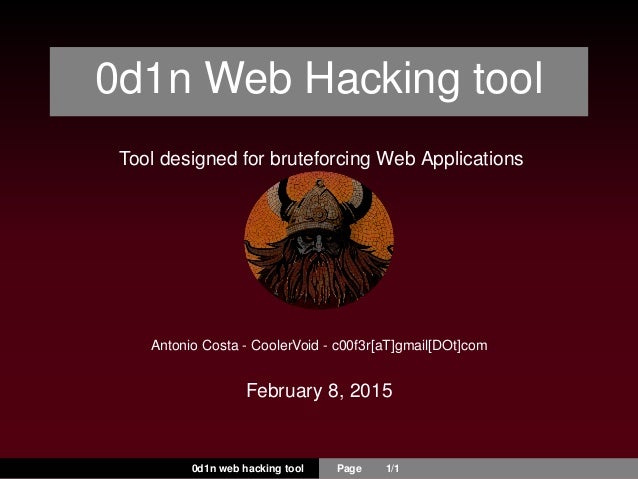 0d1n Web Hacking tool

Tool designed for bruteforcing Web Applications

Antonio Costa - CoolerVoid - c00f3r[aT]gmail[DOt]com

February 8, 2015

0d1n web hacking tool Page 1/1